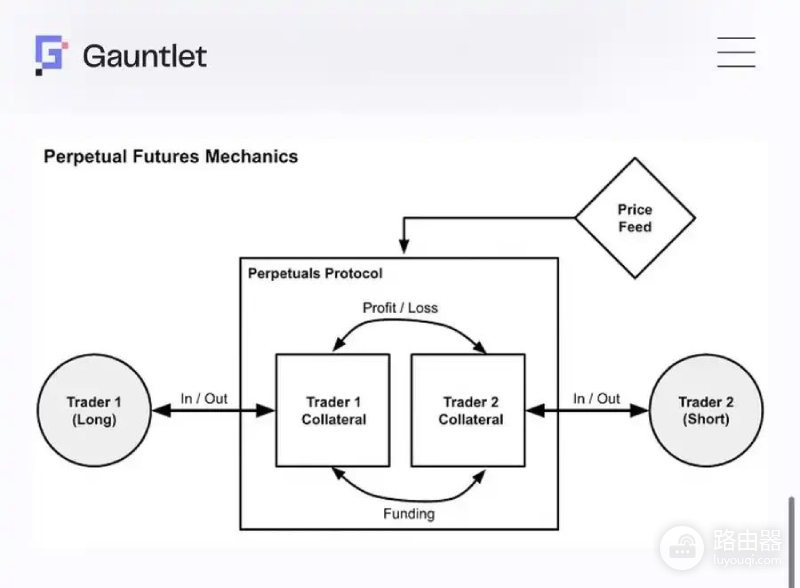 Gauntlet

Perpetual Futures Mechanics

Price Feed

Perpetuals Protocol

Profit / Loss

Trader 1 (Long)

In / Out

Trader 1 Collateral

Trader 2 Collateral

In / Out

Trader 2 (Short)

Funding

路由器
luyouqi.com